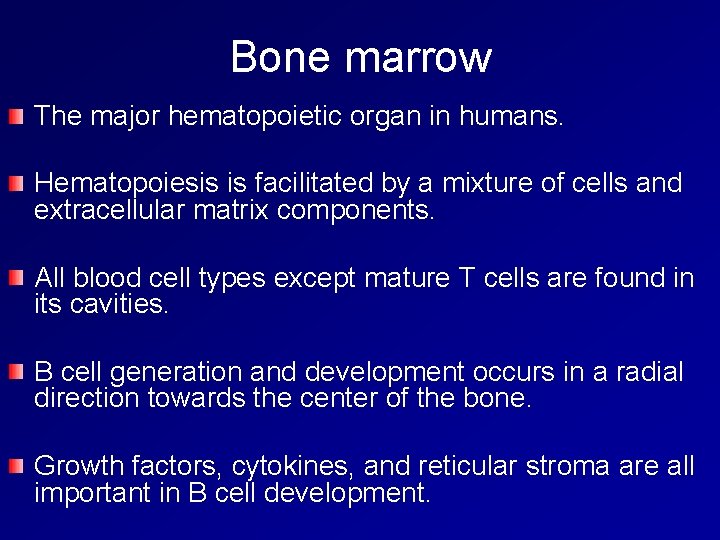 Bone marrow

The major hematopoietic organ in humans.

Hematopoiesis is facilitated by a mixture of cells and extracellular matrix components.

All blood cell types except mature T cells are found in its cavities.

B cell generation and development occurs in a radial direction towards the center of the bone.

Growth factors, cytokines, and reticular stroma are all important in B cell development.